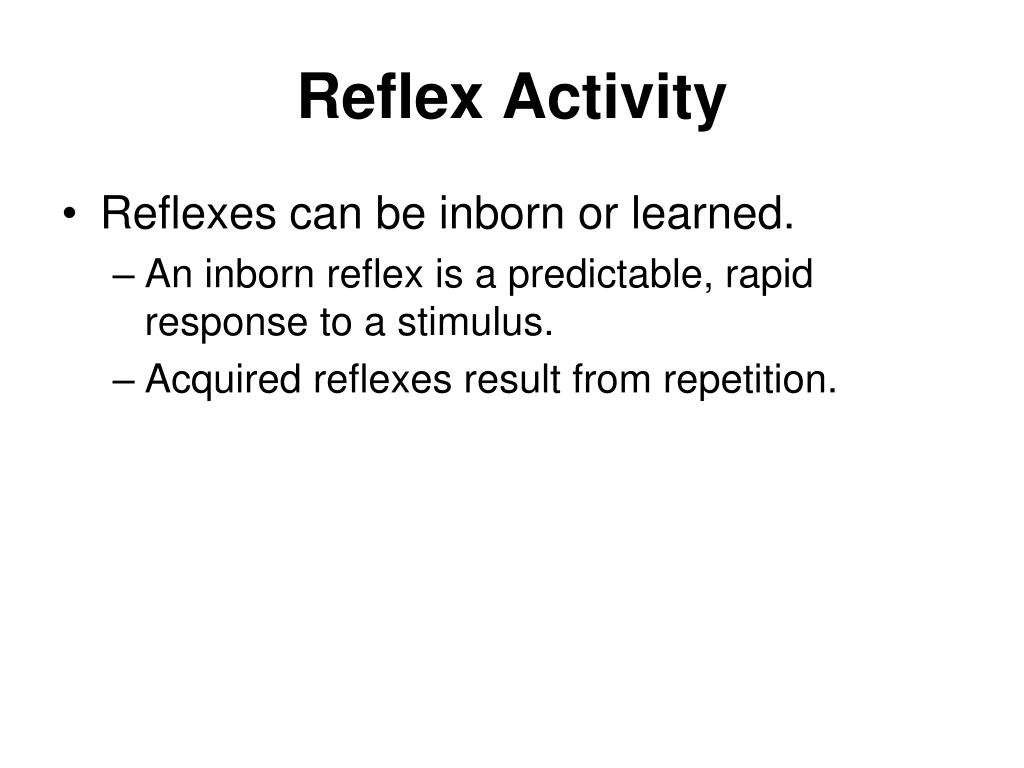 Reflex Activity

• Reflexes can be inborn or learned.
– An inborn reflex is a predictable, rapid response to a stimulus.
– Acquired reflexes result from repetition.